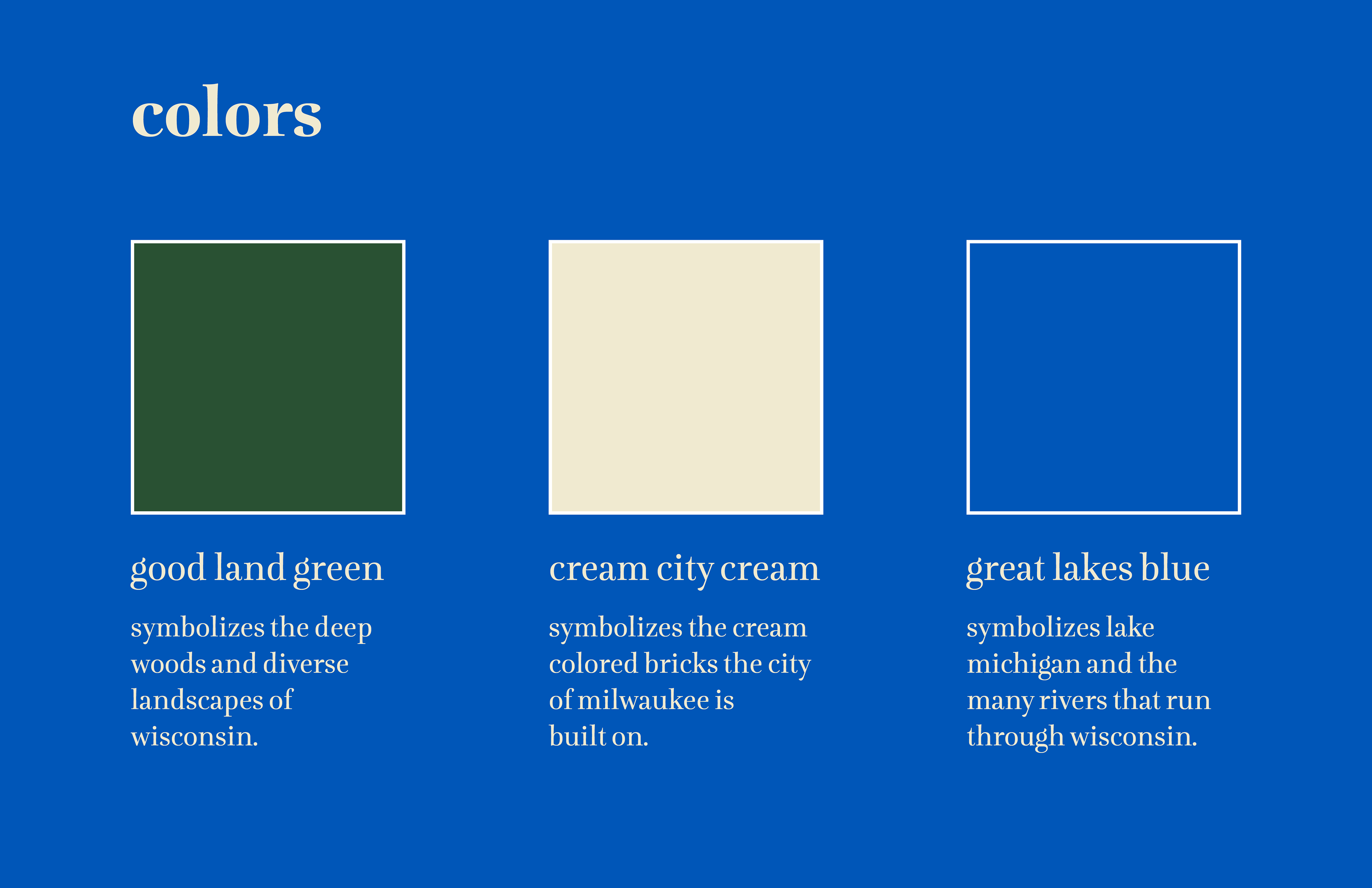 colors

good land green

symbolizes the deep woods and diverse landscapes of wisconsin.

cream city cream

symbolizes the cream colored bricks the city of milwaukee is built on.

great lakes blue

symbolizes lake michigan and the many rivers that run through wisconsin.